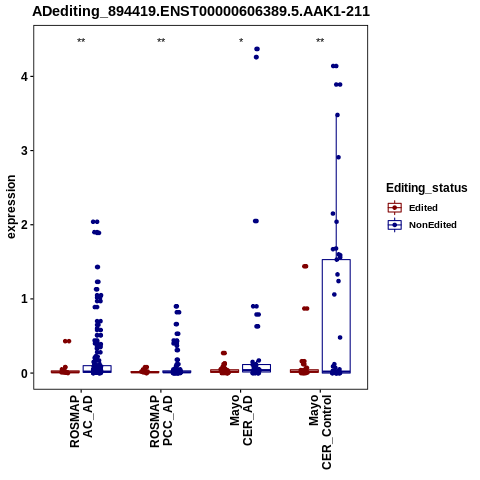 ADediting_894419.ENST00000606389.5.AAK1-211

** ** * **

4
3
2
1
0

expression

ROSMAP AC_AD
ROSMAP PCC_AD
Mayo CER_AD
Mayo CER_Control

Editing_status
Edited
NonEdited